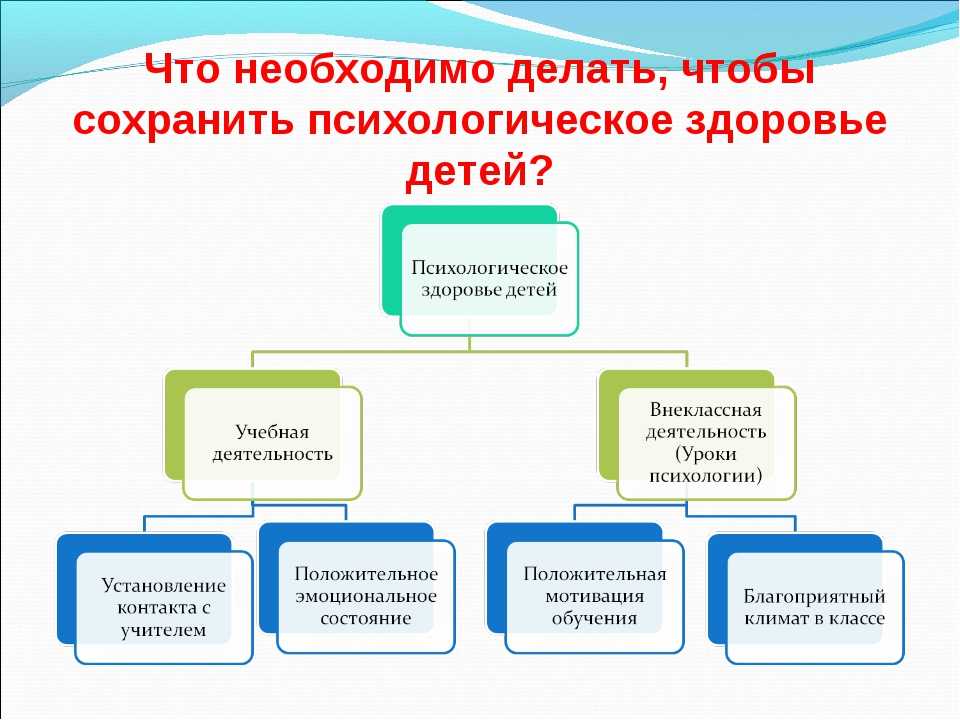 Что необходимо делать, чтобы сохранить психологическое здоровье детей?

Психологическое здоровье детей

Учебная деятельность

Внеклассная деятельность (Уроки психологии)

Установление контакта с учителем

Положительное эмоциональное состояние

Положительная мотивация обучения

Благоприятный климат в классе